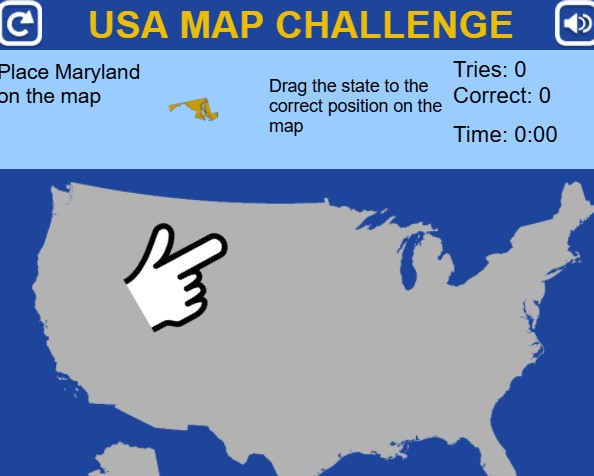 USA MAP CHALLENGE

Place Maryland on the map

Drag the state to the correct position on the map

Tries: 0
Correct: 0

Time: 0:00